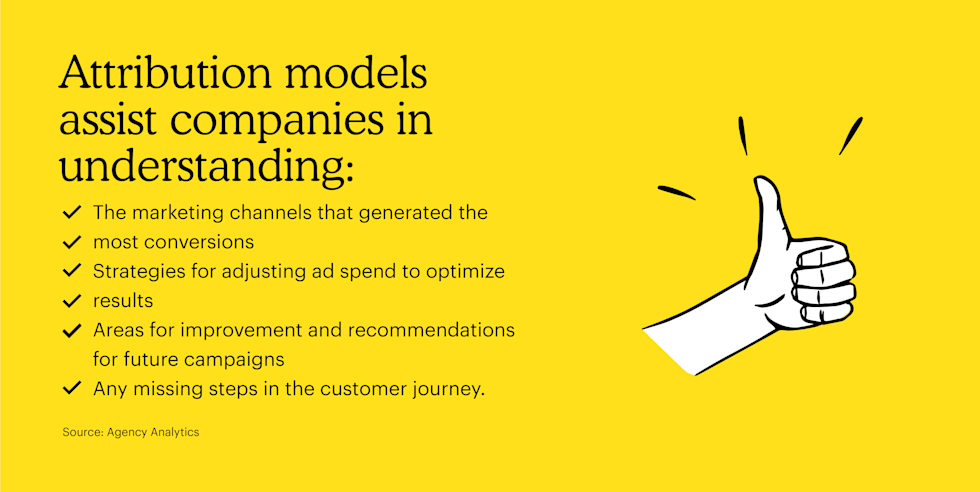 Attribution models assist companies in understanding:

✓ The marketing channels that generated the
✓ most conversions
✓ Strategies for adjusting ad spend to optimize
✓ results
✓ Areas for improvement and recommendations for future campaigns
✓ Any missing steps in the customer journey.

Source: Agency Analytics